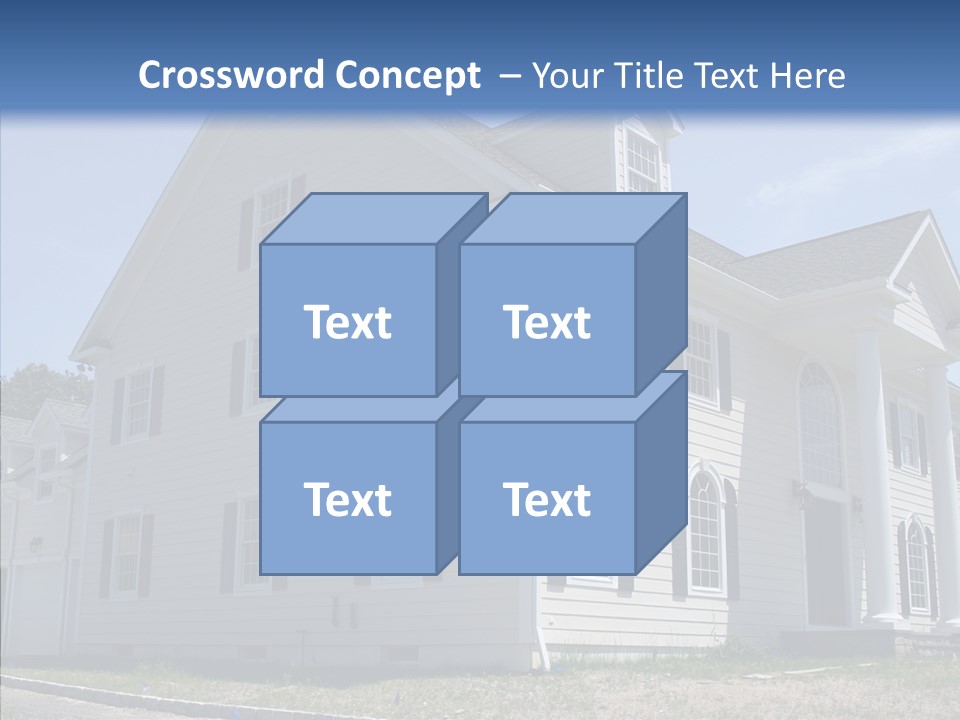 Crossword Concept – Your Title Text Here

Text

Text

Text

Text